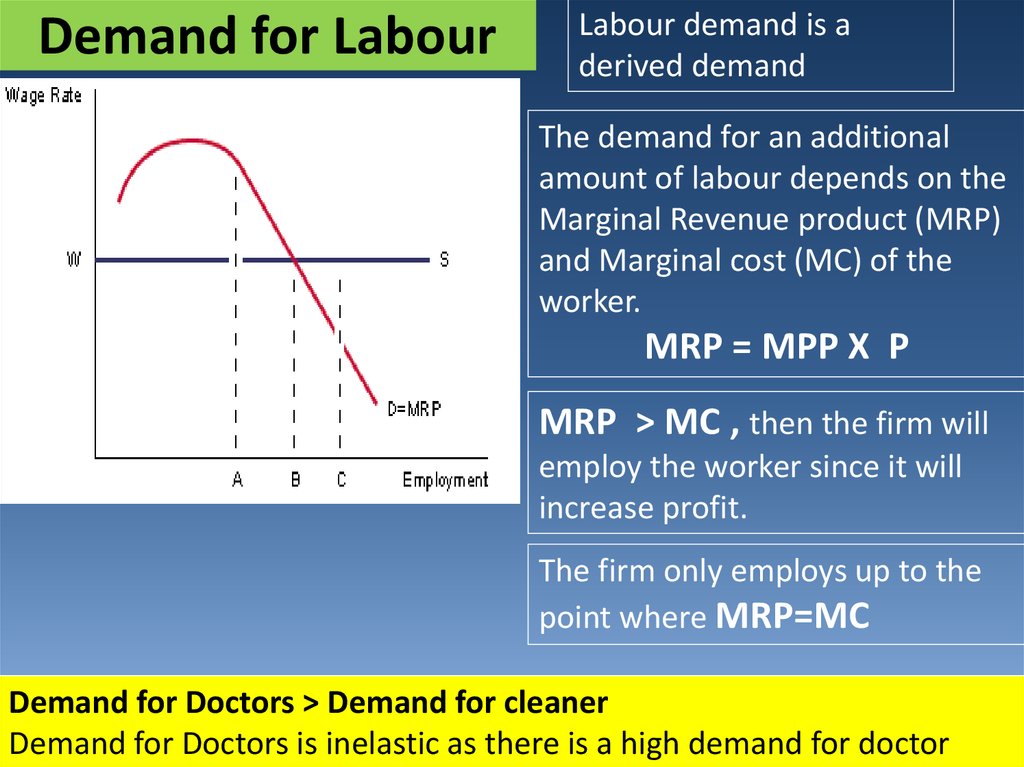 Demand for Labour

Labour demand is a derived demand

Wage Rate

W

S

D=MRP

A B C Employment

The demand for an additional amount of labour depends on the Marginal Revenue product (MRP) and Marginal cost (MC) of the worker.

MRP = MPP X P

MRP > MC , then the firm will employ the worker since it will increase profit.

The firm only employs up to the point where MRP=MC

Demand for Doctors > Demand for cleaner
Demand for Doctors is inelastic as there is a high demand for doctor